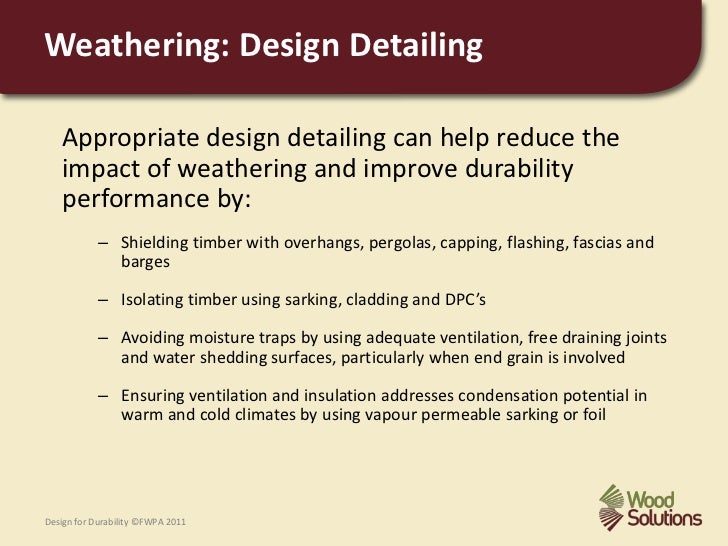 Weathering: Design Detailing

Appropriate design detailing can help reduce the impact of weathering and improve durability performance by:

– Shielding timber with overhangs, pergolas, capping, flashing, fascias and barges

– Isolating timber using sarking, cladding and DPC's

– Avoiding moisture traps by using adequate ventilation, free draining joints and water shedding surfaces, particularly when end grain is involved

– Ensuring ventilation and insulation addresses condensation potential in warm and cold climates by using vapour permeable sarking or foil

Design for Durability ©FWPA 2011

Wood Solutions